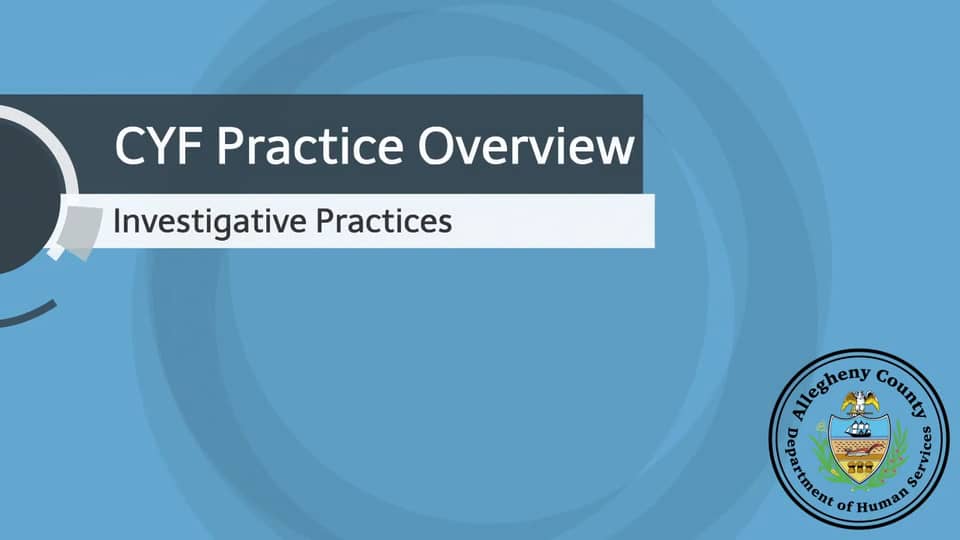 CYF Practice Overview

Investigative Practices

Allegheny County
Department of Human Services